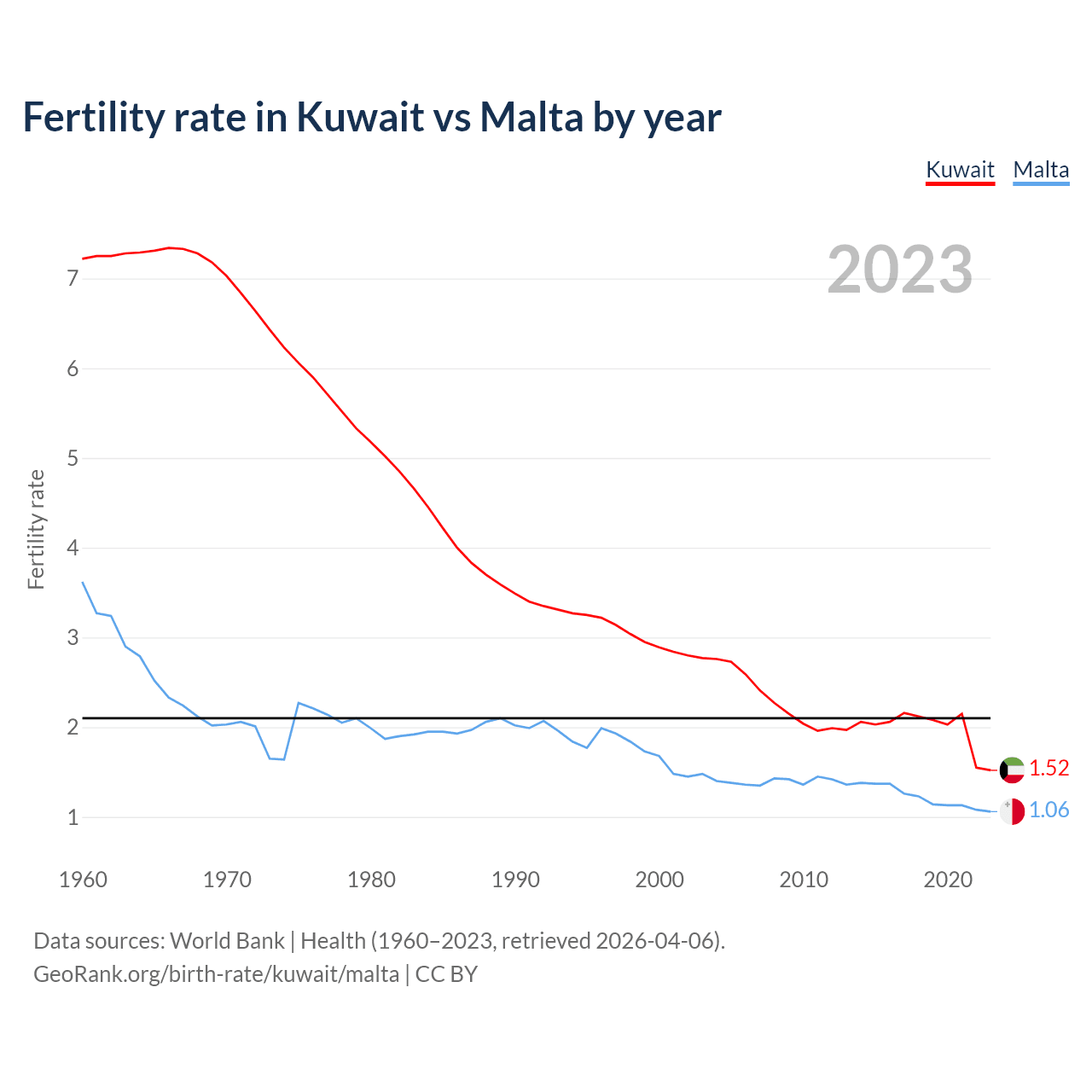 Fertility rate in Kuwait vs Malta by year

Kuwait Malta

2023

Fertility rate

7
6
5
4
3
2
1

1.52
1.06

1960 1970 1980 1990 2000 2010 2020

Data sources: World Bank | Health (1960–2023, retrieved 2026-04-06).
GeoRank.org/birth-rate/kuwait/malta | CC BY